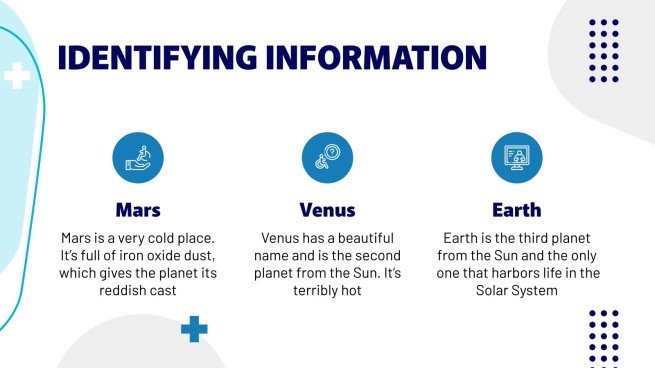 IDENTIFYING INFORMATION

Mars

Mars is a very cold place. It's full of iron oxide dust, which gives the planet its reddish cast

Venus

Venus has a beautiful name and is the second planet from the Sun. It's terribly hot

Earth

Earth is the third planet from the Sun and the only one that harbors life in the Solar System